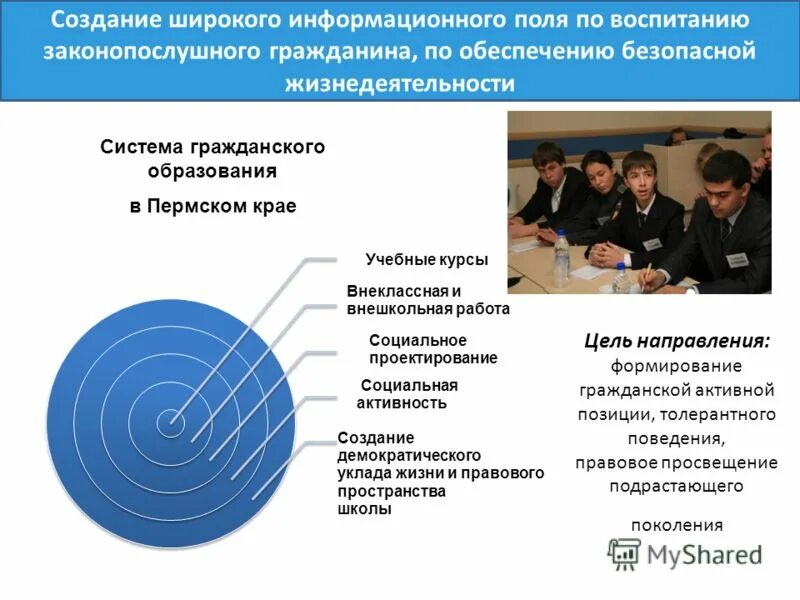 Создание широкого информационного поля по воспитанию законопослушного гражданина, по обеспечению безопасной жизнедеятельности

Система гражданского образования

в Пермском крае

Учебные курсы

Внеклассная и внешкольная работа

Социальное проектирование

Социальная активность

Создание демократического уклада жизни и правового пространства школы

Цель направления: формирование гражданской активной позиции, толерантного поведения, правовое просвещение подрастающего

поколения

MyShared